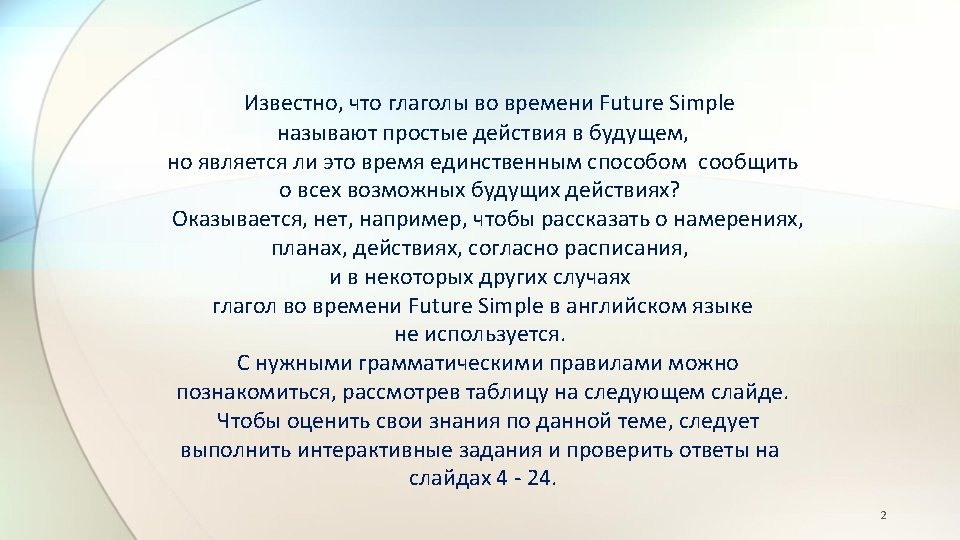 Известно, что глаголы во времени Future Simple называют простые действия в будущем, но является ли это время единственным способом сообщить о всех возможных будущих действиях?
Оказывается, нет, например, чтобы рассказать о намерениях, планах, действиях, согласно расписания, и в некоторых других случаях глагол во времени Future Simple в английском языке не используется.
С нужными грамматическими правилами можно познакомиться, рассмотрев таблицу на следующем слайде.
Чтобы оценить свои знания по данной теме, следует выполнить интерактивные задания и проверить ответы на слайдах 4 - 24.

2